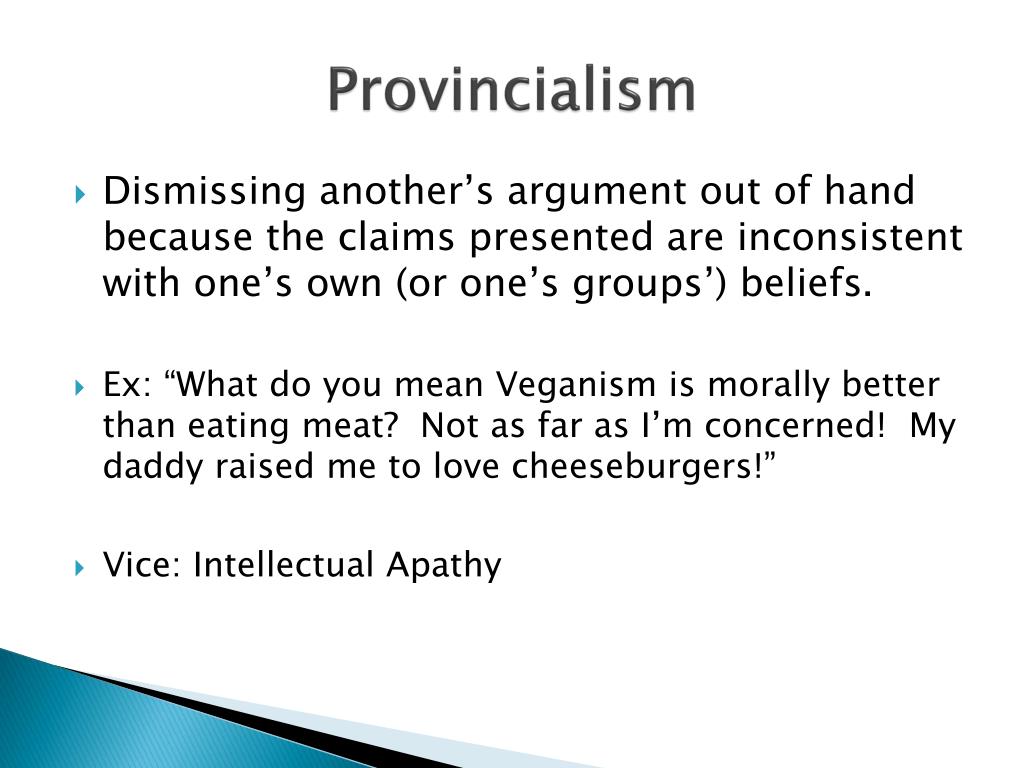 Provincialism

Dismissing another’s argument out of hand because the claims presented are inconsistent with one’s own (or one’s groups’) beliefs.

Ex: “What do you mean Veganism is morally better than eating meat?  Not as far as I’m concerned!  My daddy raised me to love cheeseburgers!”

Vice: Intellectual Apathy